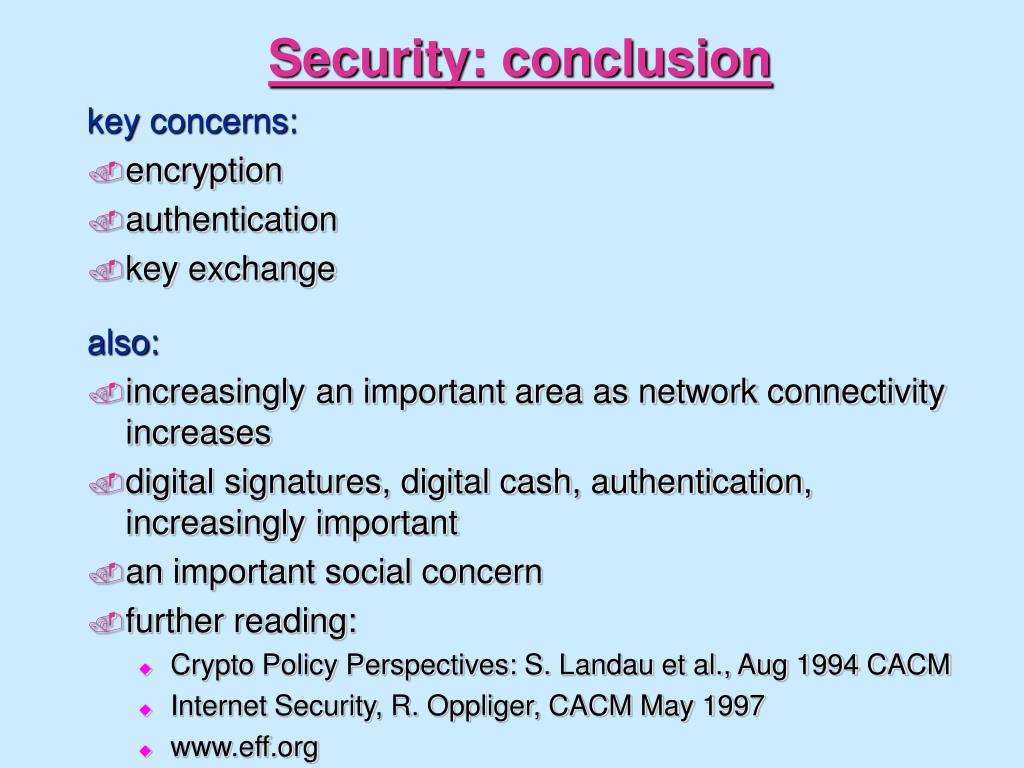 Security: conclusion

key concerns:

encryption

authentication

key exchange

also:

increasingly an important area as network connectivity increases

digital signatures, digital cash, authentication, increasingly important

an important social concern

further reading:

Crypto Policy Perspectives: S. Landau et al., Aug 1994 CACM

Internet Security, R. Oppliger, CACM May 1997

www.eff.org